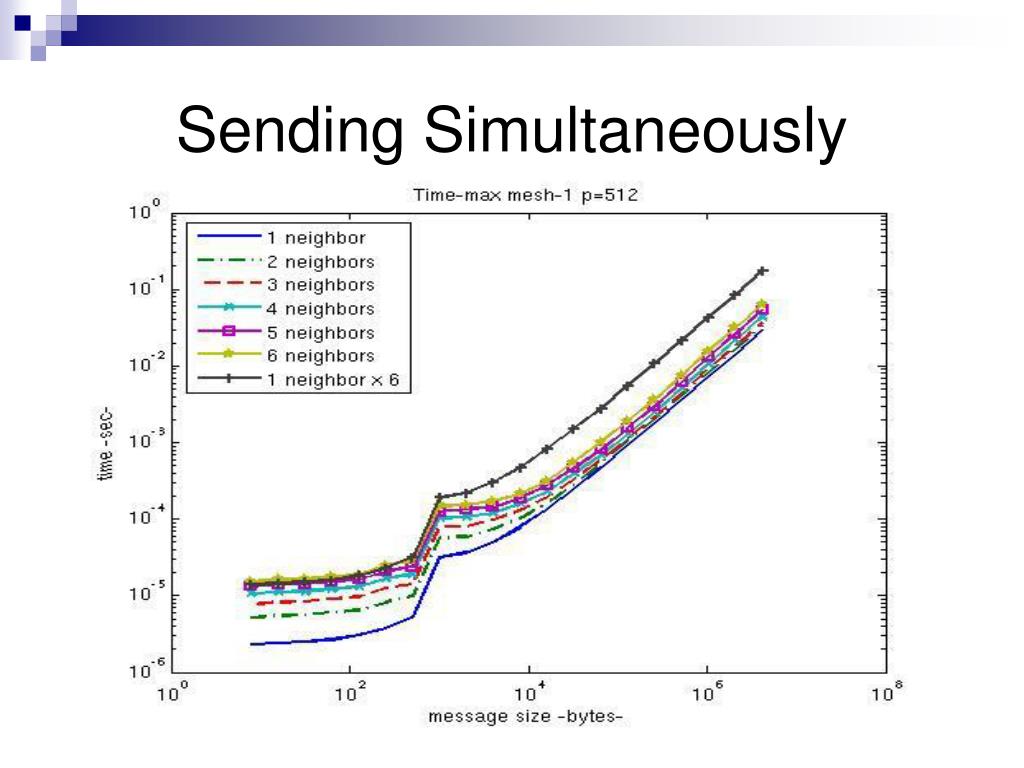 Sending Simultaneously

Time-max mesh-1 p=512

1 neighbor
2 neighbors
3 neighbors
4 neighbors
5 neighbors
6 neighbors
1 neighbor × 6

time -sec-

$10^{0}$
$10^{-1}$
$10^{-2}$
$10^{-3}$
$10^{-4}$
$10^{-5}$
$10^{-6}$

$10^{0}$ $10^{2}$ $10^{4}$ $10^{6}$ $10^{8}$

message size -bytes-